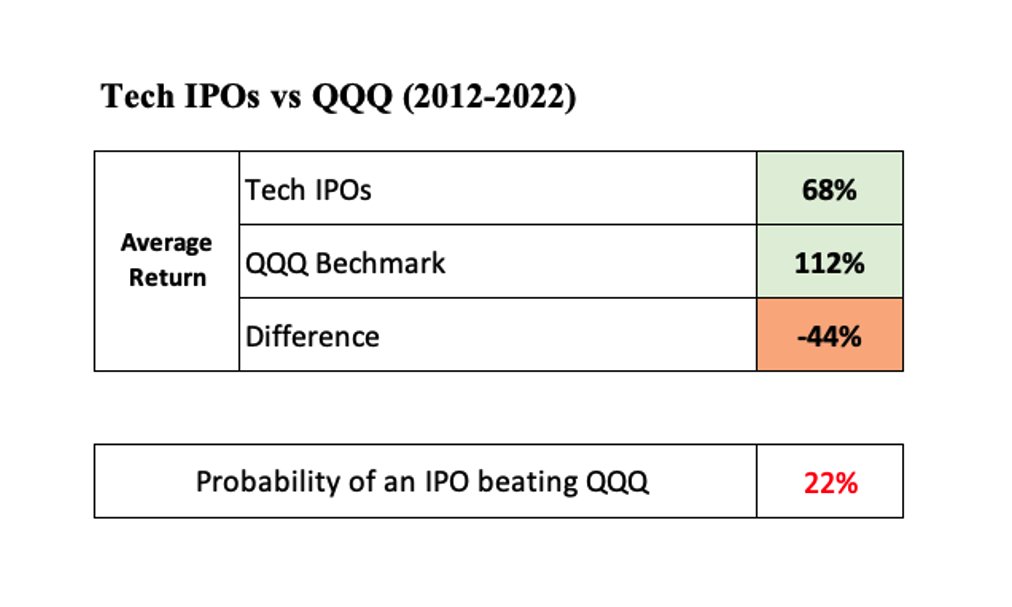 Tech IPOs vs QQQ (2012-2022)

| Average Return | Tech IPOs | 68% |
|---|---|---|
| | QQQ Bechmark | 112% |
| | Difference | -44% |

| Probability of an IPO beating QQQ | 22% |
|---|---|